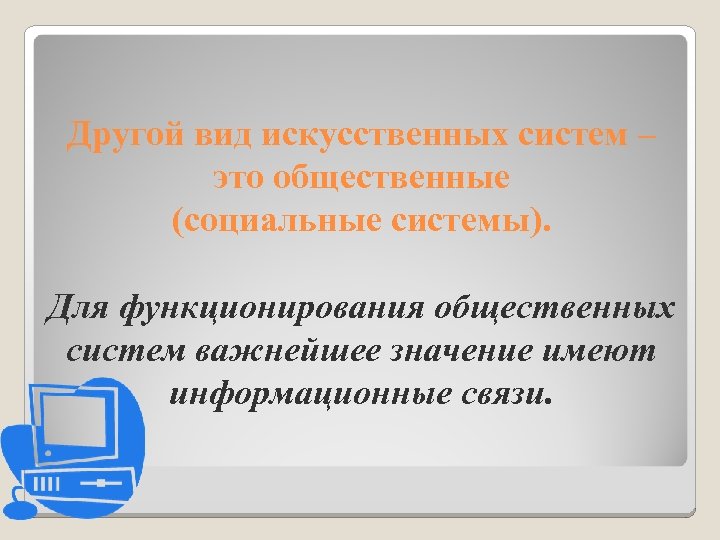 Другой вид искусственных систем – это общественные (социальные системы).

Для функционирования общественных систем важнейшее значение имеют информационные связи.